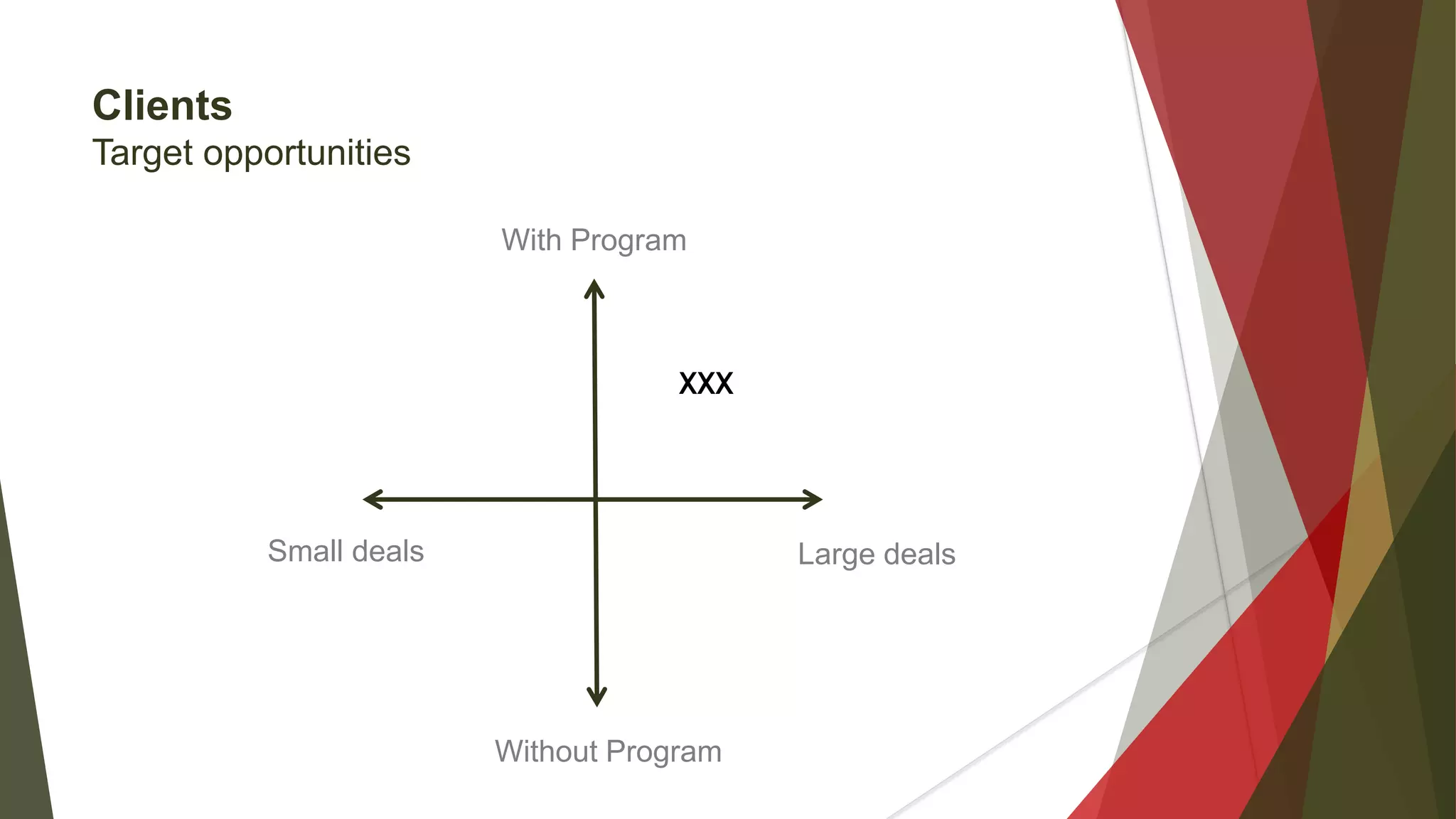 Clients
Target opportunities

With Program

XXX

Small deals

Large deals

Without Program